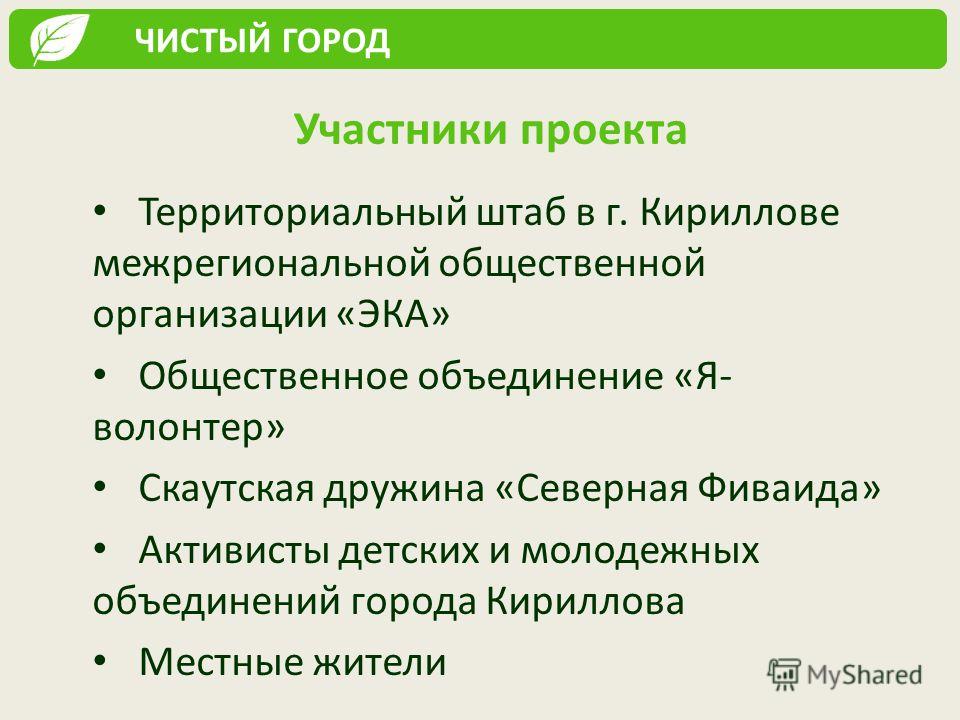 ЧИСТЫЙ ГОРОД

Участники проекта

• Территориальный штаб в г. Кириллове межрегиональной общественной организации «ЭКА»

• Общественное объединение «Я-волонтер»

• Скаутская дружина «Северная Фиваида»

• Активисты детских и молодежных объединений города Кириллова

• Местные жители

MyShared